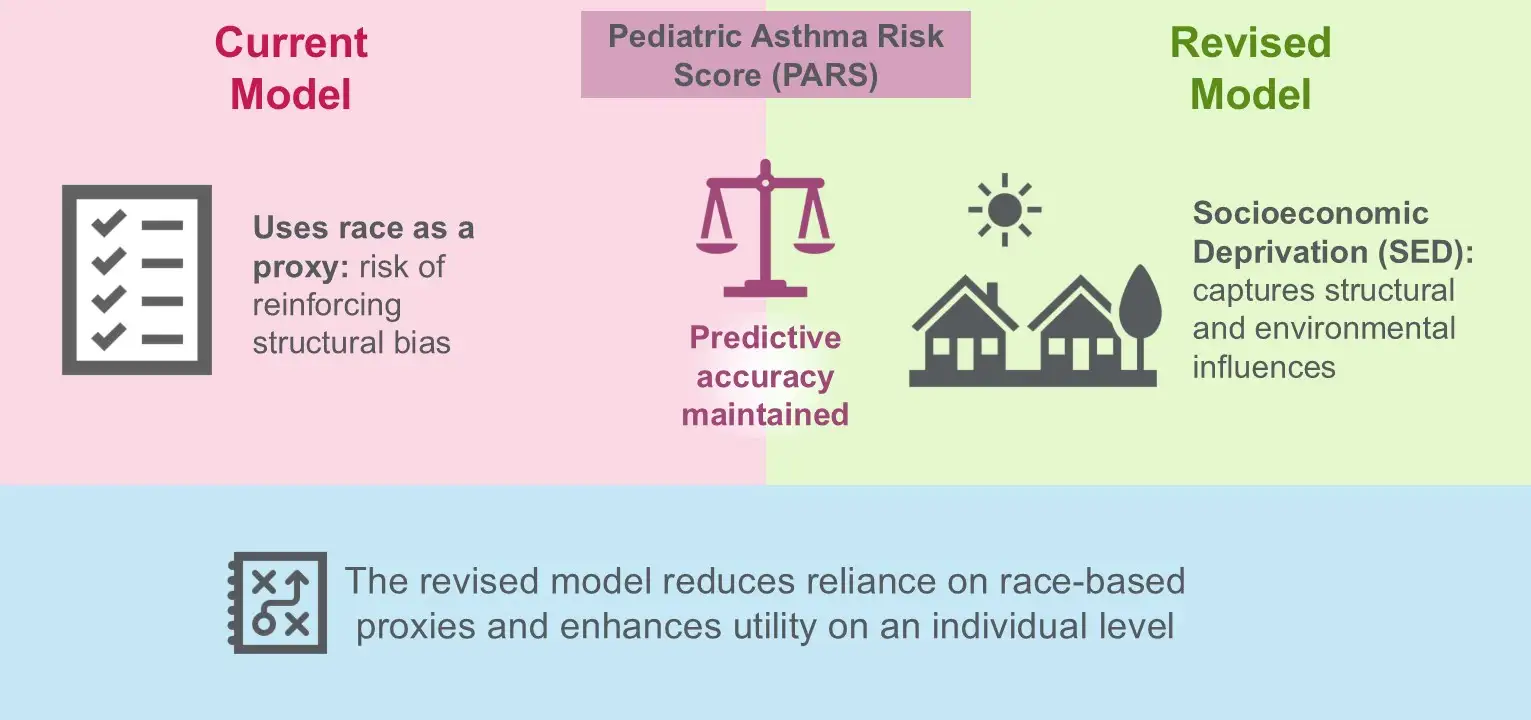 Current Model

Pediatric Asthma Risk Score (PARS)

Revised Model

Uses race as a proxy: risk of reinforcing structural bias

Predictive accuracy maintained

Socioeconomic Deprivation (SED): captures structural and environmental influences

The revised model reduces reliance on race-based proxies and enhances utility on an individual level